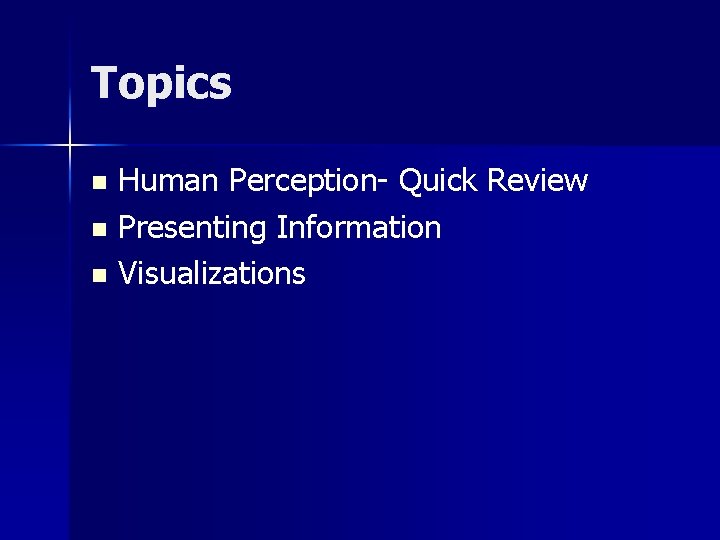 Topics

- Human Perception- Quick Review
- Presenting Information
- Visualizations